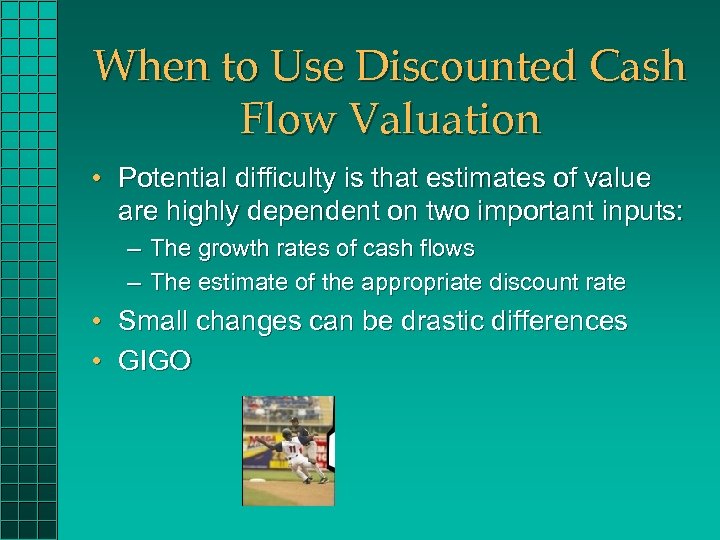 When to Use Discounted Cash Flow Valuation

• Potential difficulty is that estimates of value are highly dependent on two important inputs:
– The growth rates of cash flows
– The estimate of the appropriate discount rate
• Small changes can be drastic differences
• GIGO